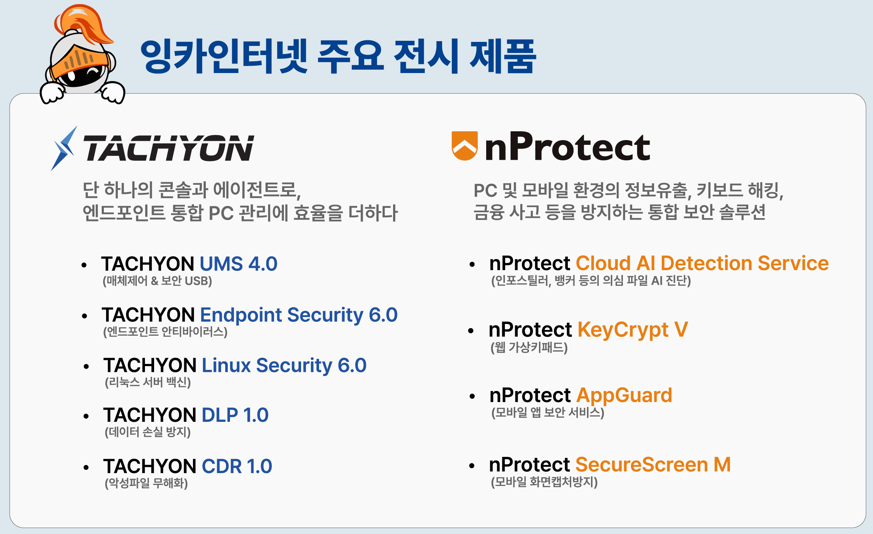 잉카인터넷 주요 전시 제품

TACHYON

단 하나의 콘솔과 에이전트로,
엔드포인트 통합 PC 관리에 효율을 더하다

• TACHYON UMS 4.0
(매체제어 & 보안 USB)

• TACHYON Endpoint Security 6.0
(엔드포인트 안티바이러스)

• TACHYON Linux Security 6.0
(리눅스 서버 백신)

• TACHYON DLP 1.0
(데이터 손실 방지)

• TACHYON CDR 1.0
(악성파일 무해화)

nProtect

PC 및 모바일 환경의 정보유출, 키보드 해킹,
금융 사고 등을 방지하는 통합 보안 솔루션

• nProtect Cloud AI Detection Service
(인포스틸러, 뱅커 등의 의심 파일 AI 진단)

• nProtect KeyCrypt V
(웹 가상키패드)

• nProtect AppGuard
(모바일 앱 보안 서비스)

• nProtect SecureScreen M
(모바일 화면캡처방지)